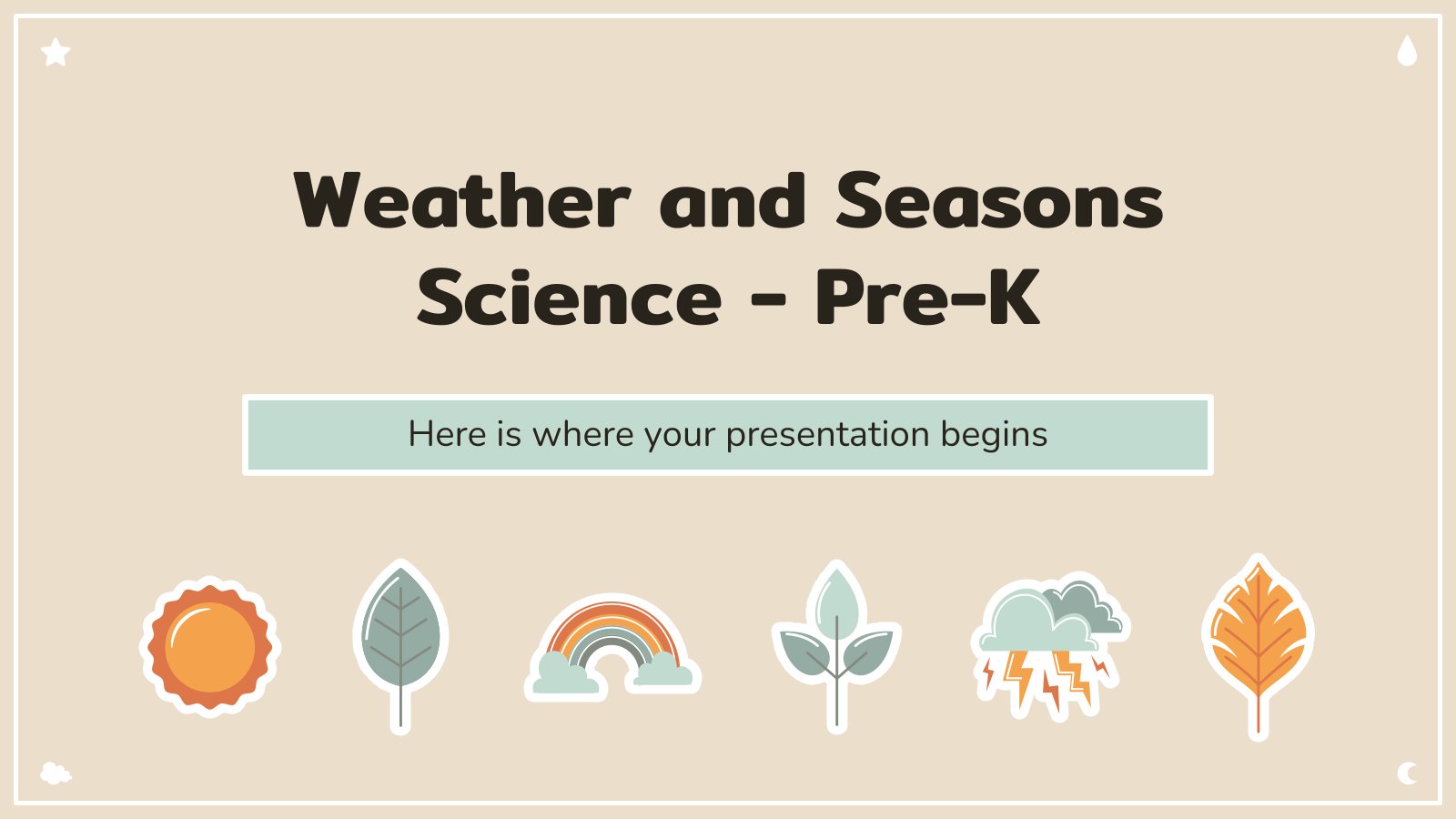 Weather and Seasons Science - Pre-K

Here is where your presentation begins